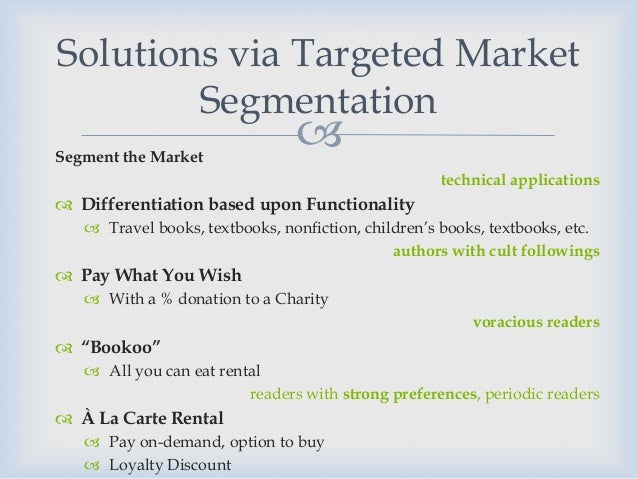 Solutions via Targeted Market Segmentation

Segment the Market

technical applications

Differentiation based upon Functionality

Travel books, textbooks, nonfiction, children's books, textbooks, etc.

authors with cult followings

Pay What You Wish

With a % donation to a Charity

voracious readers

"Bookoo"

All you can eat rental

readers with strong preferences, periodic readers

À La Carte Rental

Pay on-demand, option to buy

Loyalty Discount